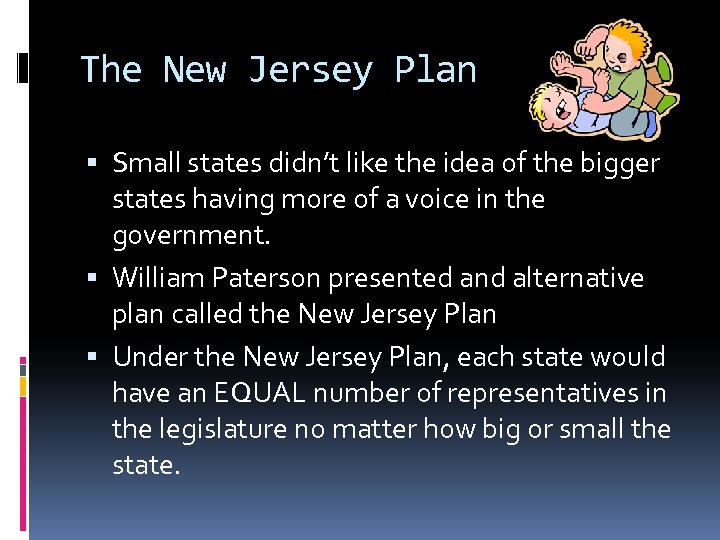 The New Jersey Plan

▪ Small states didn't like the idea of the bigger states having more of a voice in the government.
▪ William Paterson presented and alternative plan called the New Jersey Plan
▪ Under the New Jersey Plan, each state would have an EQUAL number of representatives in the legislature no matter how big or small the state.